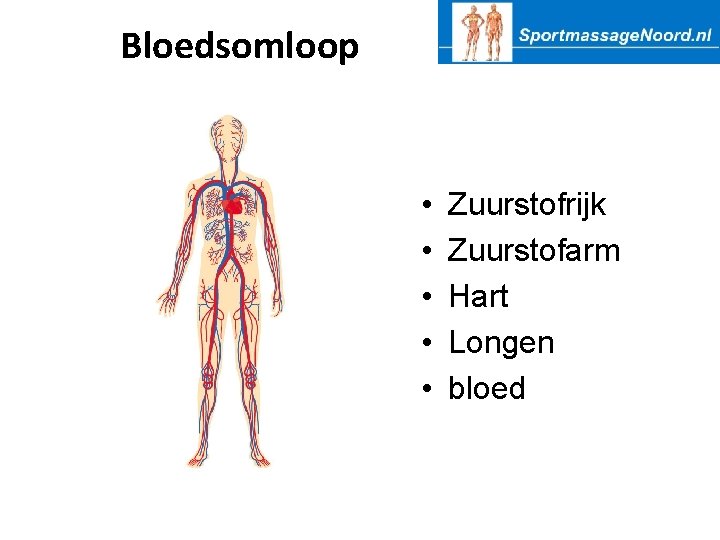 Bloedsomloop

SportmassageNoord.nl

• Zuurstofrijk
• Zuurstofarm
• Hart
• Longen
• bloed